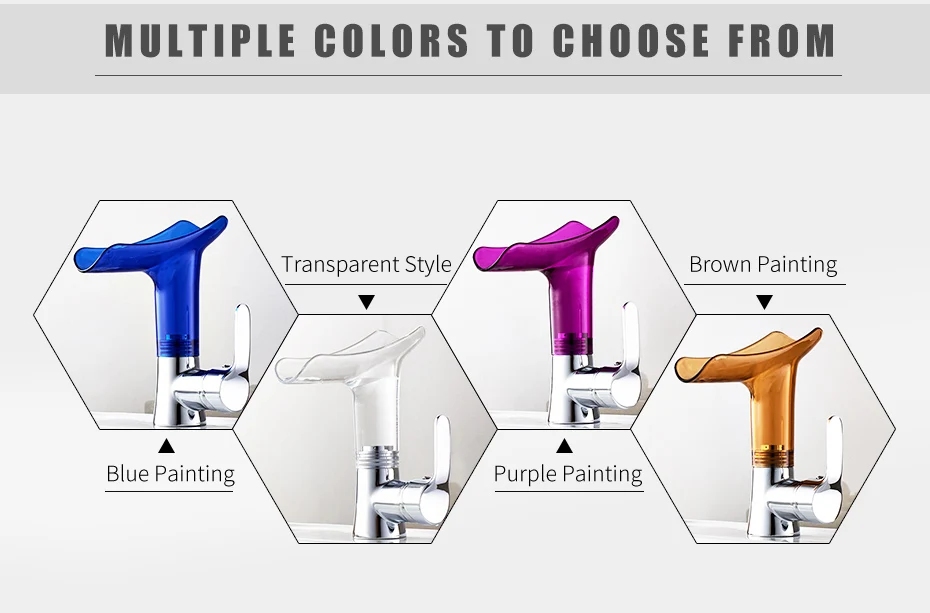 MULTIPLE COLORS TO CHOOSE FROM

Transparent Style

Brown Painting

Blue Painting

Purple Painting